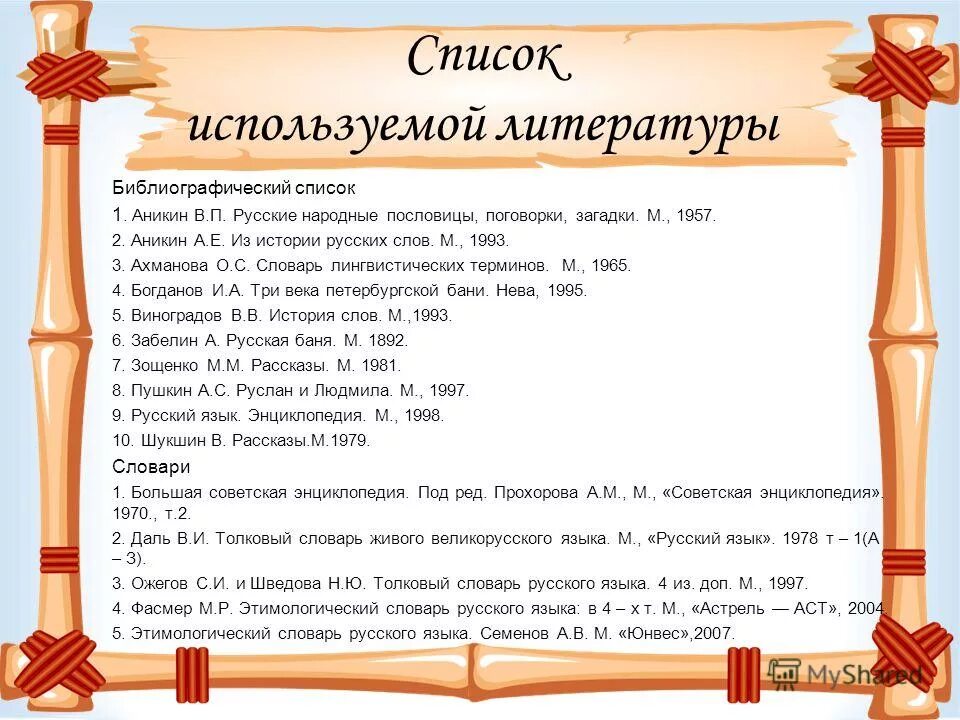 Список используемой литературы

Библиографический список

1. Аникин В.П. Русские народные пословицы, поговорки, загадки. М., 1957.
2. Аникин А.Е. Из истории русских слов. М., 1993.
3. Ахманова О.С. Словарь лингвистических терминов. М., 1965.
4. Богданов И.А. Три века петербургской бани. Нева, 1995.
5. Виноградов В.В. История слов. М.,1993.
6. Забелин А. Русская баня. М. 1892.
7. Зощенко М.М. Рассказы. М. 1981.
8. Пушкин А.С. Руслан и Людмила. М., 1997.
9. Русский язык. Энциклопедия. М., 1998.
10. Шукшин В. Рассказы.М.1979.

Словари

1. Большая советская энциклопедия. Под ред. Прохорова А.М., М., «Советская энциклопедия». 1970., т.2.
2. Даль В.И. Толковый словарь живого великорусского языка. М., «Русский язык». 1978 т – 1(А – З).
3. Ожегов С.И. и Шведова Н.Ю. Толковый словарь русского языка. 4 из. доп. М., 1997.
4. Фасмер М.Р. Этимологический словарь русского языка: в 4 – х т. М., «Астрель — АСТ», 2004.
5. Этимологический словарь русского языка. Семенов А.В. М. «Юнвес»,2007.

MyShared